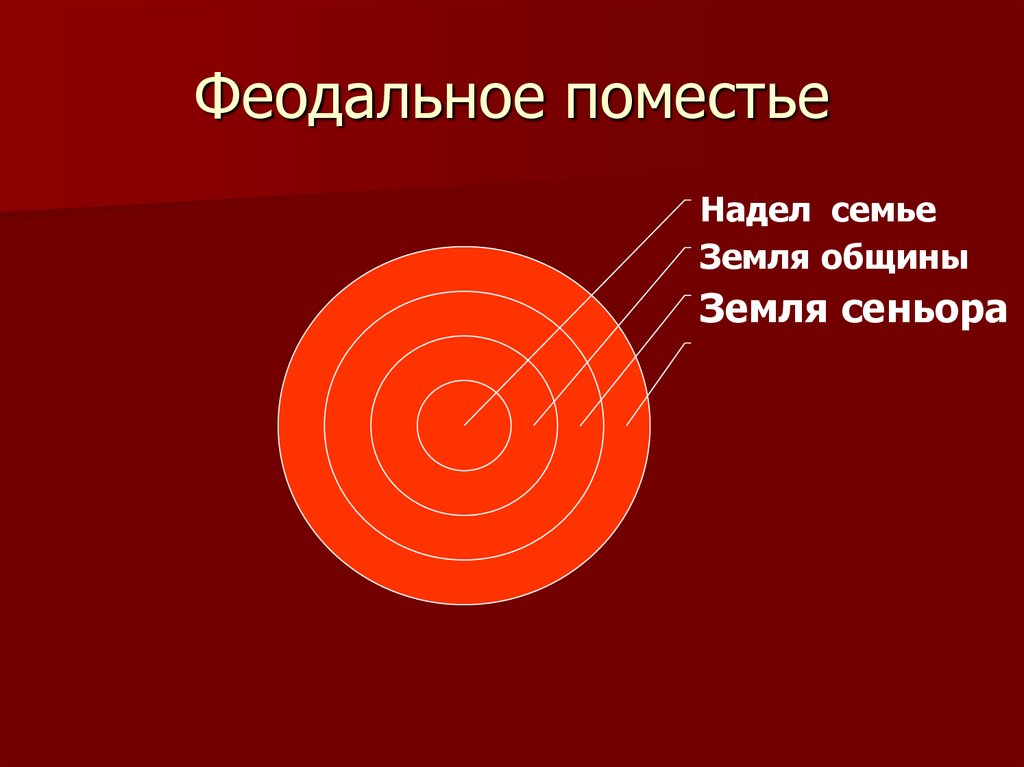 Феодальное поместье

Надел семье
Земля общины
Земля сеньора